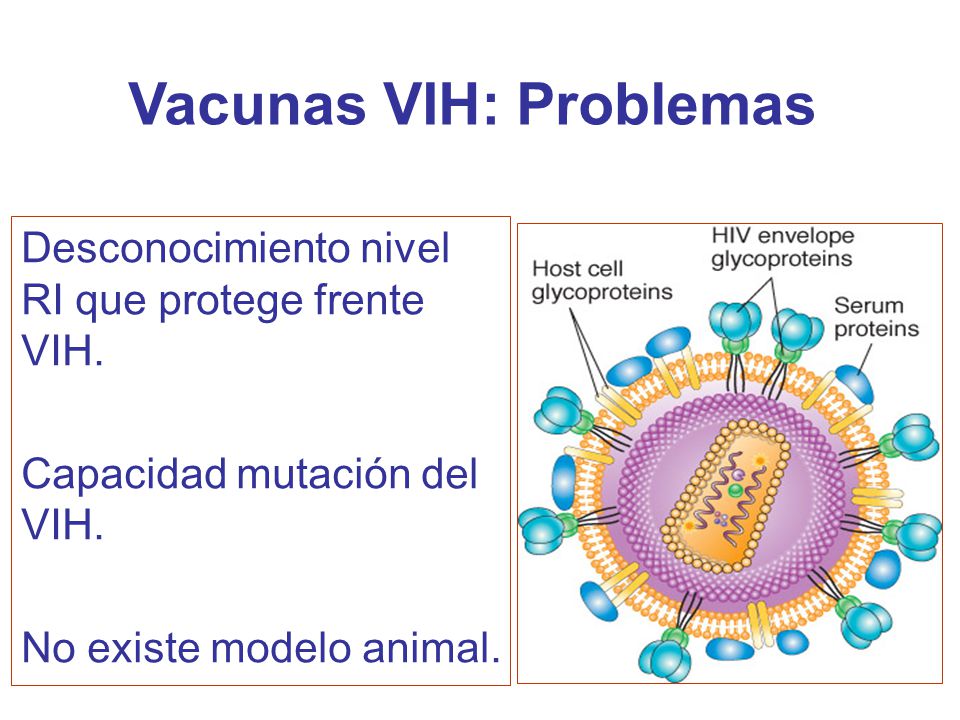 Vacunas VIH: Problemas

Desconocimiento nivel RI que protege frente VIH.

Capacidad mutación del VIH.

No existe modelo animal.

Host cell glycoproteins

HIV envelope glycoproteins

Serum proteins